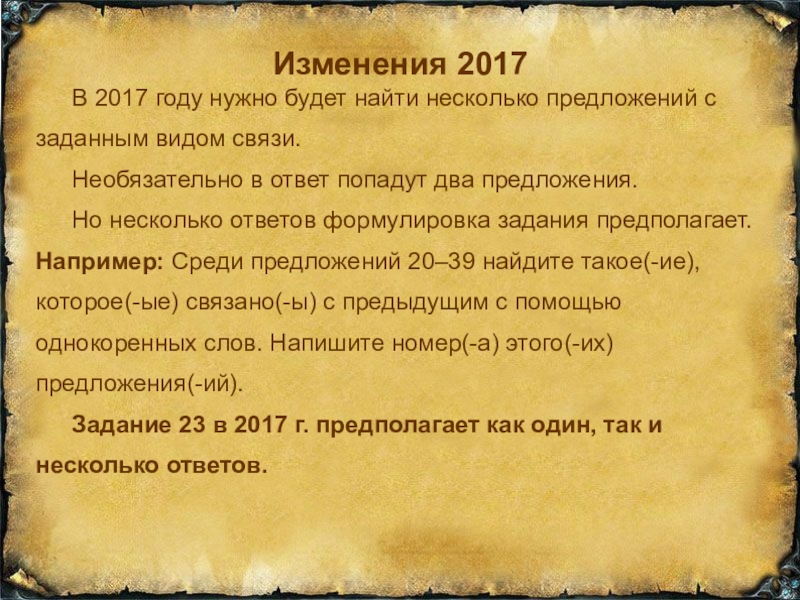 Изменения 2017

В 2017 году нужно будет найти несколько предложений с заданным видом связи.

Необязательно в ответ попадут два предложения.

Но несколько ответов формулировка задания предполагает.

Например: Среди предложений 20–39 найдите такое(-ие), которое(-ые) связано(-ы) с предыдущим с помощью однокоренных слов. Напишите номер(-а) этого(-их) предложения(-ий).

Задание 23 в 2017 г. предполагает как один, так и несколько ответов.